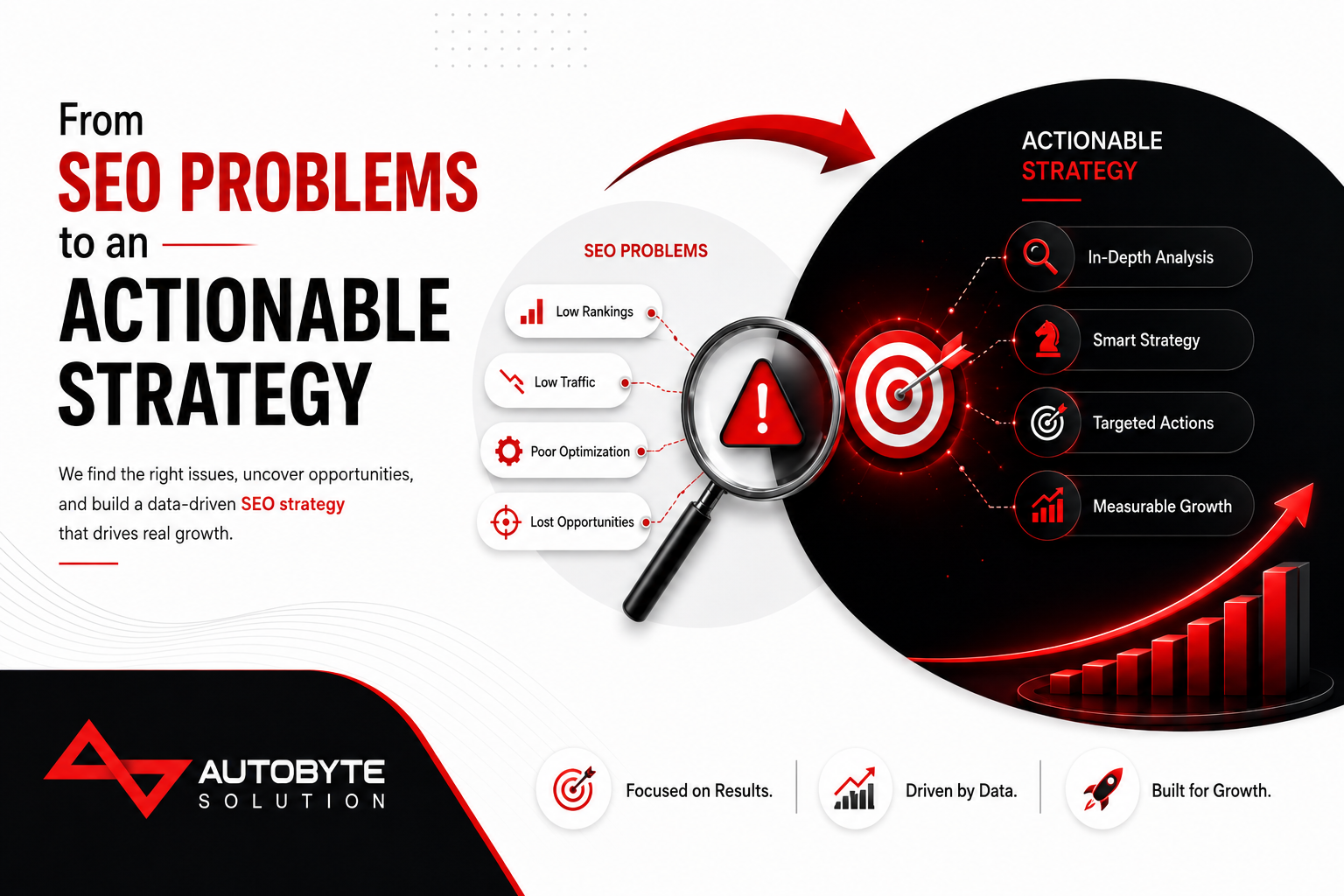 From
SEO PROBLEMS
to an
ACTIONABLE
STRATEGY

We find the right issues, uncover opportunities, and build a data-driven SEO strategy that drives real growth.

SEO PROBLEMS

Low Rankings

Low Traffic

Poor Optimization

Lost Opportunities

ACTIONABLE
STRATEGY

In-Depth Analysis

Smart Strategy

Targeted Actions

Measurable Growth

AUTOBYTE
SOLUTION

Focused on Results.

Driven by Data.

Built for Growth.